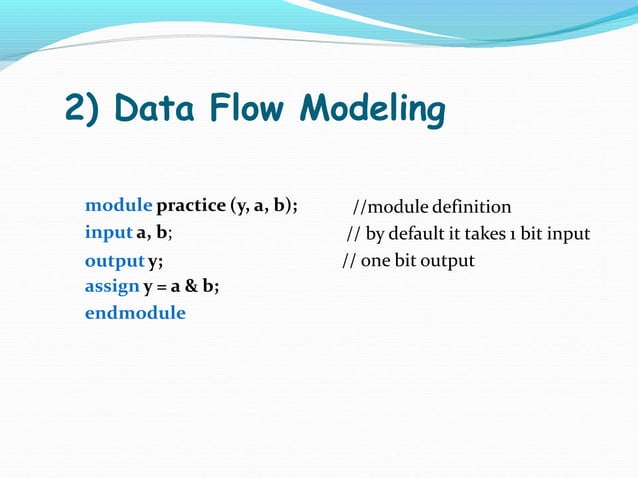 2) Data Flow Modeling

module practice (y, a, b); //module definition
input a, b; // by default it takes 1 bit input
output y; // one bit output
assign y = a & b;
endmodule